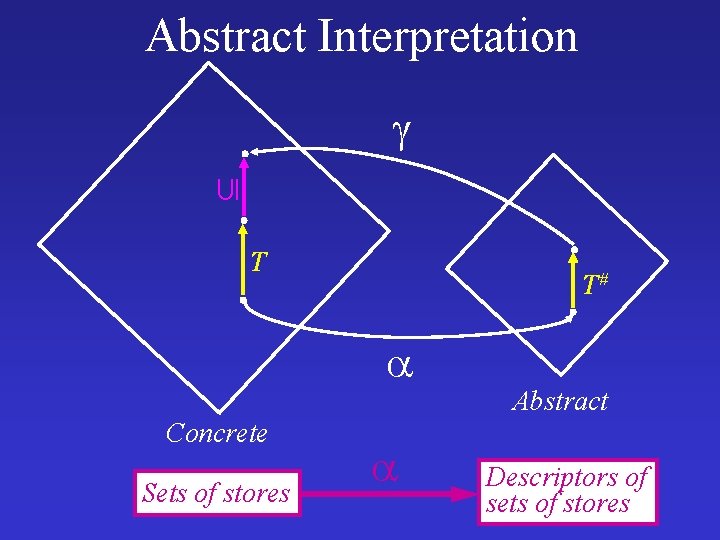 Abstract Interpretation

$\gamma$

$\subseteq$

$T$

$T^{\#}$

$\alpha$

Abstract

Concrete

Sets of stores

$\alpha$

Descriptors of sets of stores